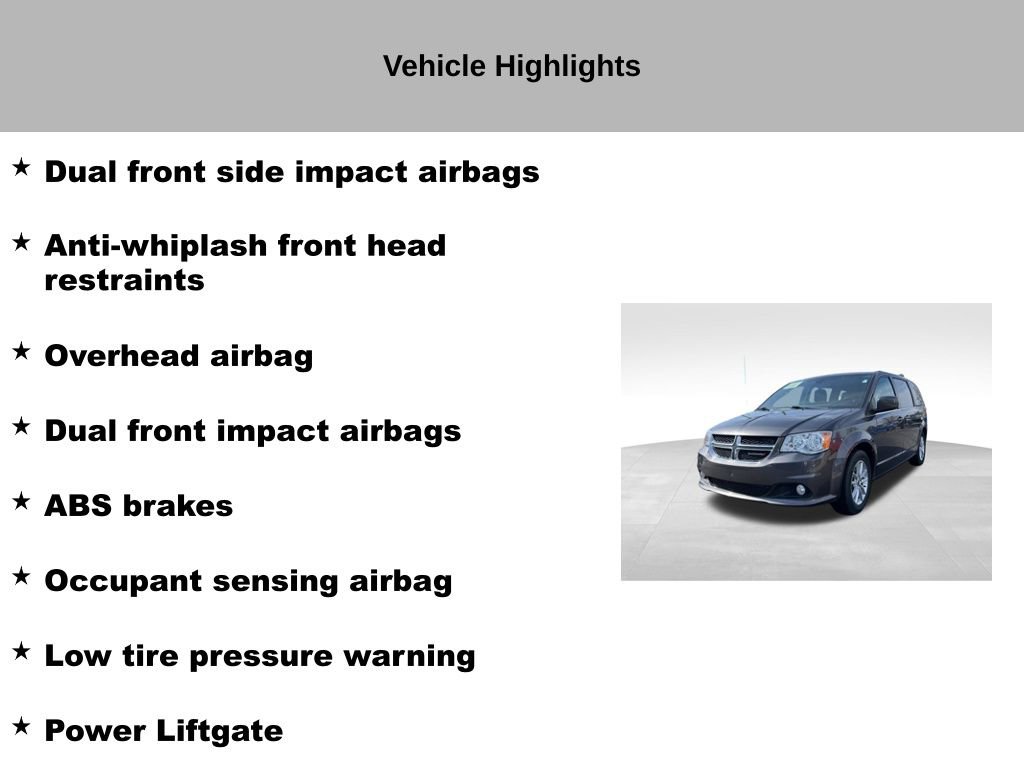 Vehicle Highlights

★ Dual front side impact airbags

★ Anti-whiplash front head restraints

★ Overhead airbag

★ Dual front impact airbags

★ ABS brakes

★ Occupant sensing airbag

★ Low tire pressure warning

★ Power Liftgate